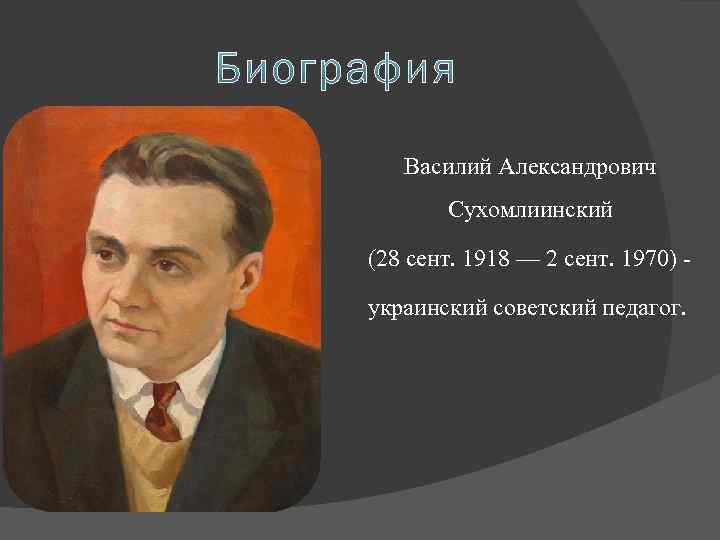 Биография

Василий Александрович Сухомлиинский (28 сент. 1918 — 2 сент. 1970) - украинский советский педагог.